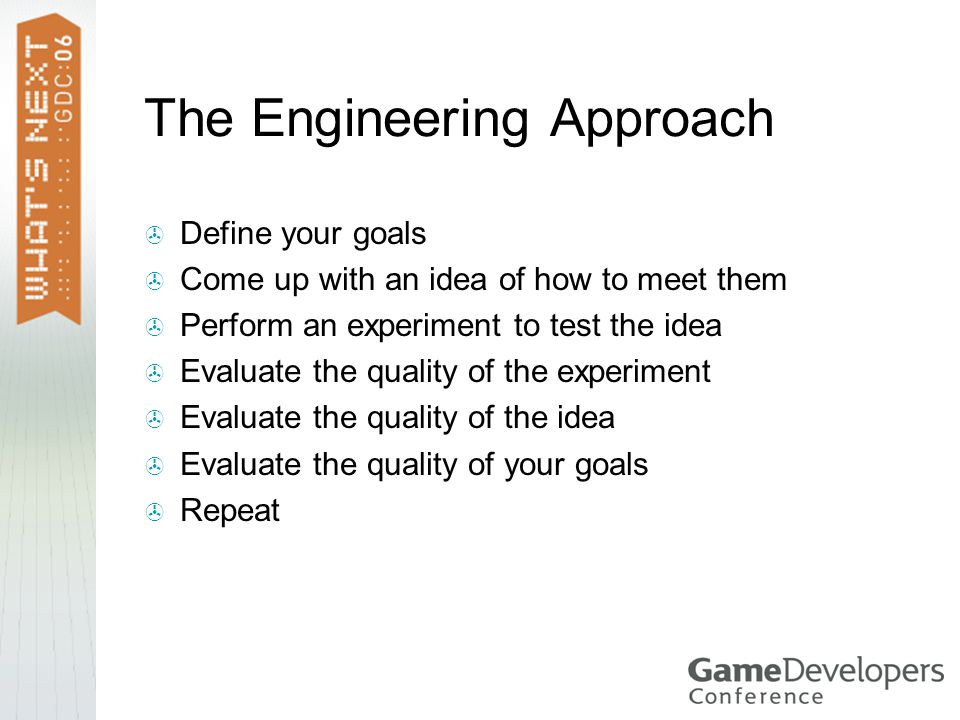 WHAT'S NEXT
GDC:06

The Engineering Approach

Define your goals
Come up with an idea of how to meet them
Perform an experiment to test the idea
Evaluate the quality of the experiment
Evaluate the quality of the idea
Evaluate the quality of your goals
Repeat

GameDevelopers
Conference